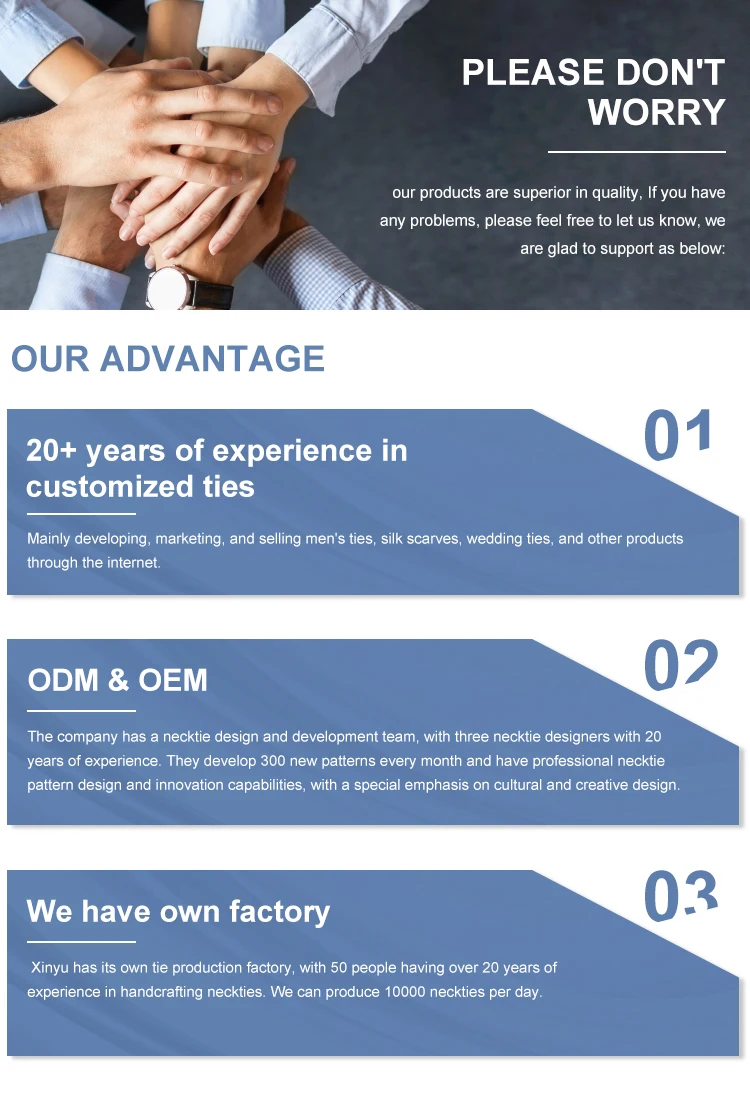 PLEASE DON'T WORRY

our products are superior in quality, If you have any problems, please feel free to let us know, we are glad to support as below:

OUR ADVANTAGE

01

20+ years of experience in customized ties

Mainly developing, marketing, and selling men's ties, silk scarves, wedding ties, and other products through the internet.

02

ODM & OEM

The company has a necktie design and development team, with three necktie designers with 20 years of experience. They develop 300 new patterns every month and have professional necktie pattern design and innovation capabilities, with a special emphasis on cultural and creative design.

03

We have own factory

Xinyu has its own tie production factory, with 50 people having over 20 years of experience in handcrafting neckties. We can produce 10000 neckties per day.